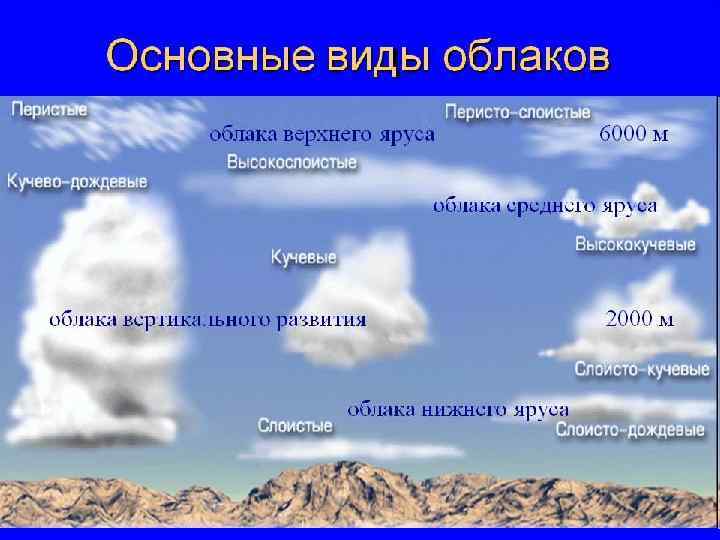 Основные виды облаков

Перистые

Перисто-слоистые

облака верхнего яруса

6000 м

Высокослоистые

Кучево-дождевые

облака среднего яруса

Высококучевые

Кучевые

облака вертикального развития

2000 м

Слоисто-кучевые

облака нижнего яруса

Слоистые

Слоисто-дождевые